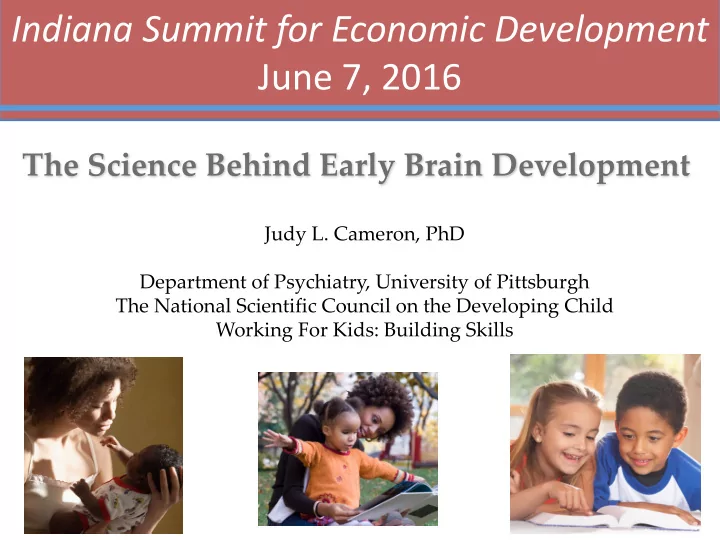 Indiana Summit for Economic Development
June 7, 2016

The Science Behind Early Brain Development

Judy L. Cameron, PhD

Department of Psychiatry, University of Pittsburgh
The National Scientific Council on the Developing Child
Working For Kids: Building Skills